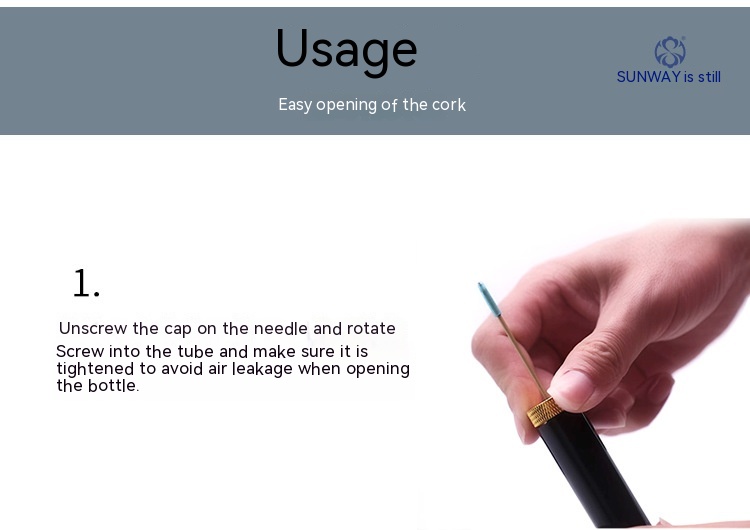 Usage

Easy opening of the cork

SUNWAY is still

1.

Unscrew the cap on the needle and rotate
Screw into the tube and make sure it is tightened to avoid air leakage when opening the bottle.